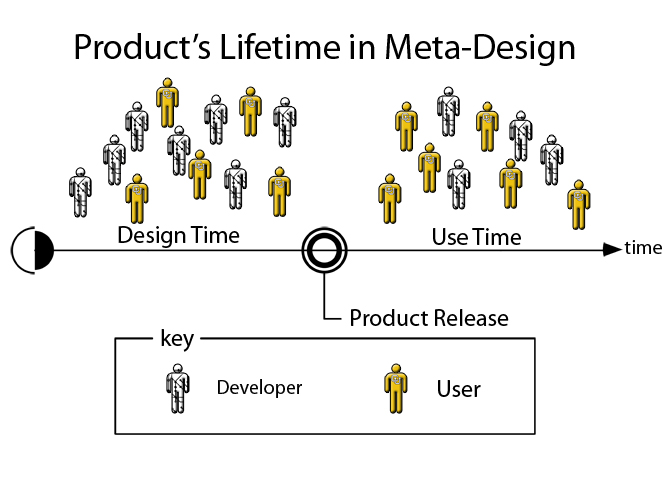 Product's Lifetime in Meta-Design

Design Time

Use Time

time

Product Release

key

Developer

User